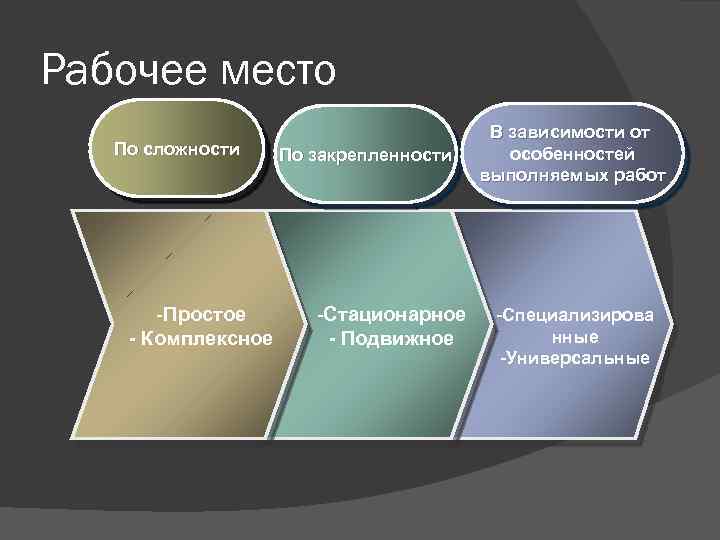 Рабочее место

По сложности

По закрепленности

В зависимости от особенностей выполняемых работ

-Простое
- Комплексное

-Стационарное
- Подвижное

-Специализированные
-Универсальные